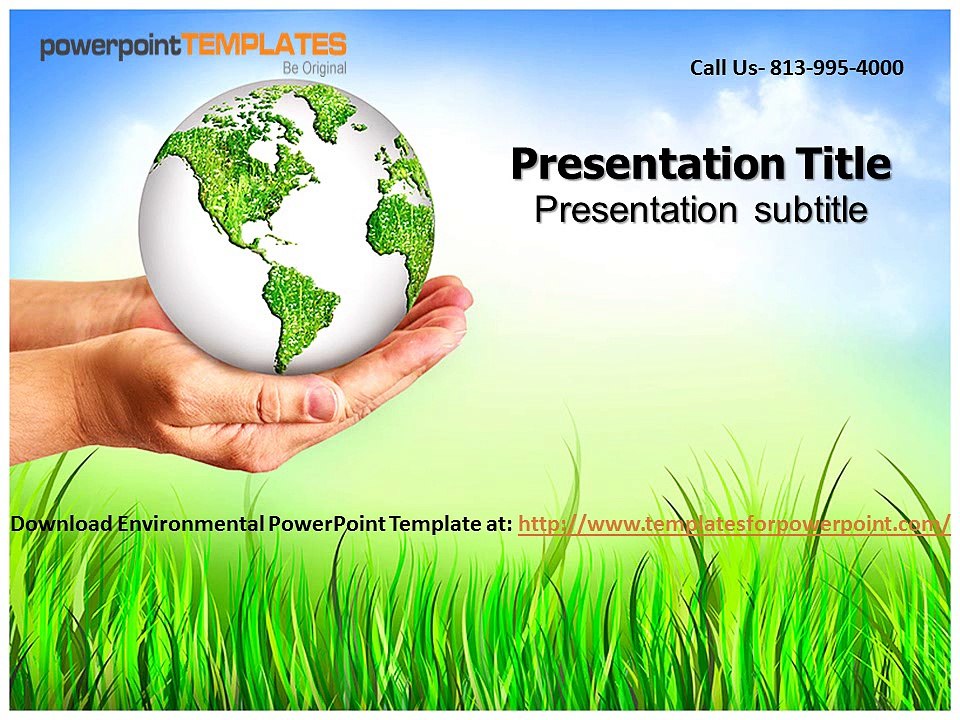 powerpointTEMPLATES
Be Original

Call Us- 813-995-4000

Presentation Title
Presentation subtitle

Download Environmental PowerPoint Template at: http://www.templatesforpowerpoint.com/